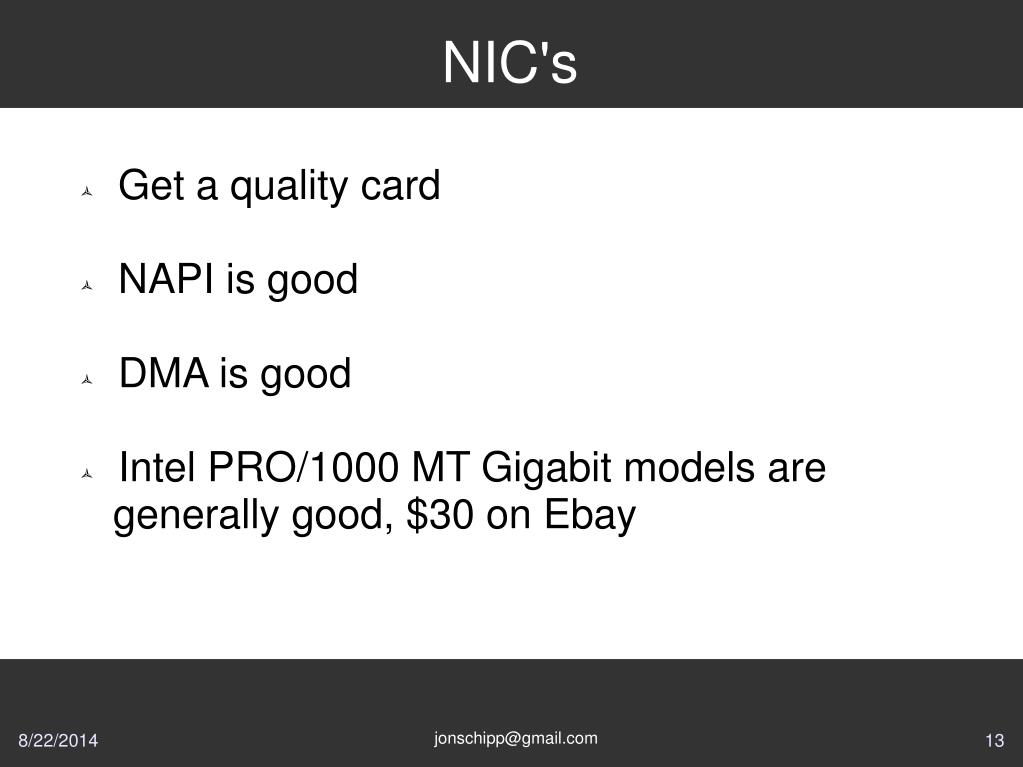 NIC's

Get a quality card

NAPI is good

DMA is good

Intel PRO/1000 MT Gigabit models are generally good, \$30 on Ebay

8/22/2014

jonschipp@gmail.com

13